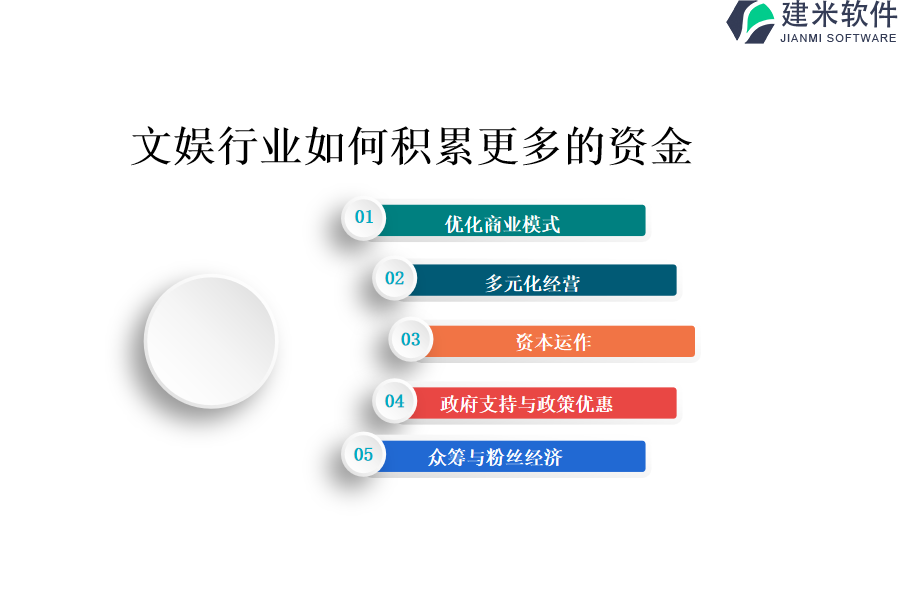 建米软件
JIANMI SOFTWARE

文娱行业如何积累更多的资金

01 优化商业模式

02 多元化经营

03 资本运作

04 政府支持与政策优惠

05 众筹与粉丝经济